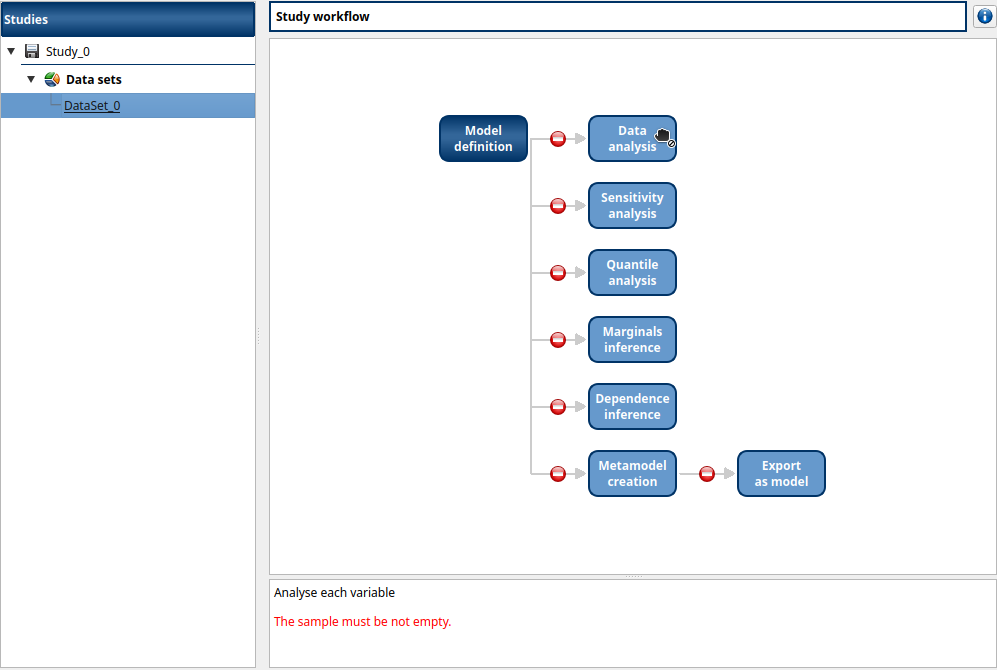 Studies

Study_0

Data sets

DataSet_0

Study workflow

Model definition

Data analysis

Sensitivity analysis

Quantile analysis

Marginals inference

Dependence inference

Metamodel creation

Export as model

Analyse each variable

The sample must be not empty.